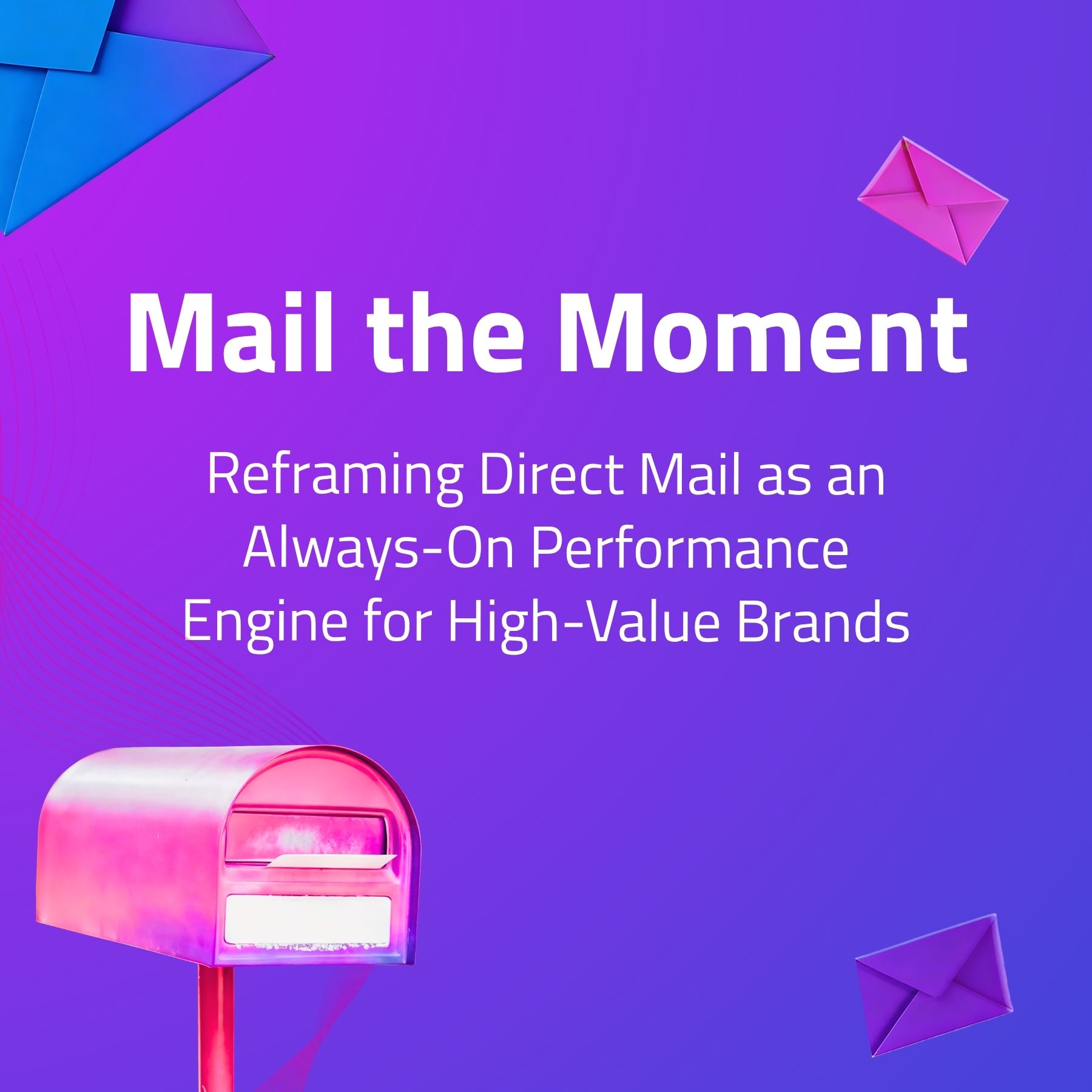 Mail the Moment

Reframing Direct Mail as an Always-On Performance Engine for High-Value Brands